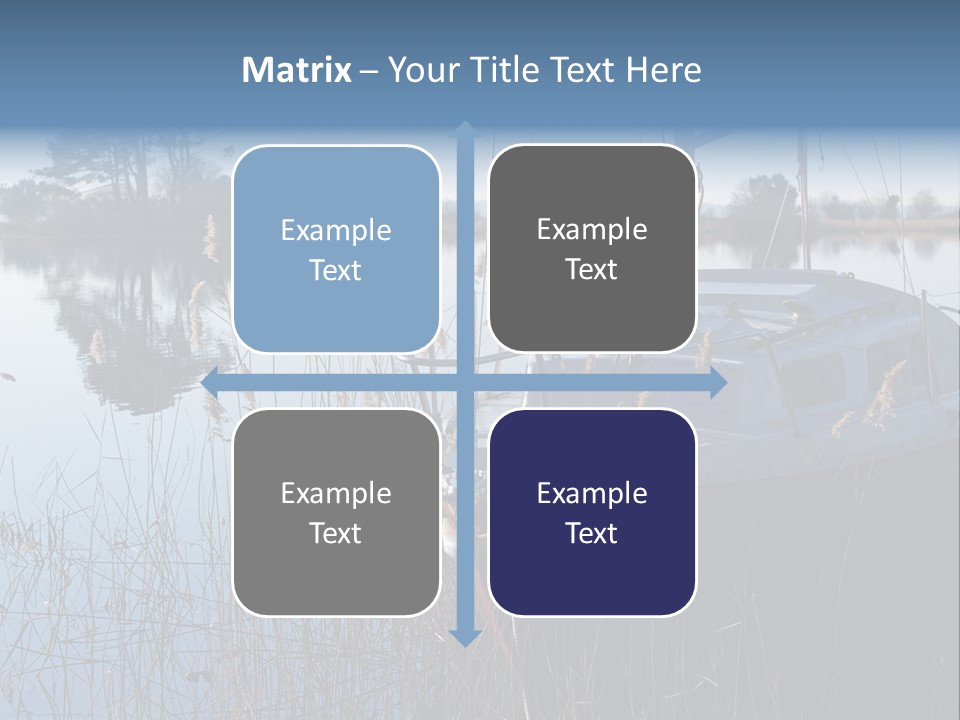 Matrix – Your Title Text Here

Example Text

Example Text

Example Text

Example Text